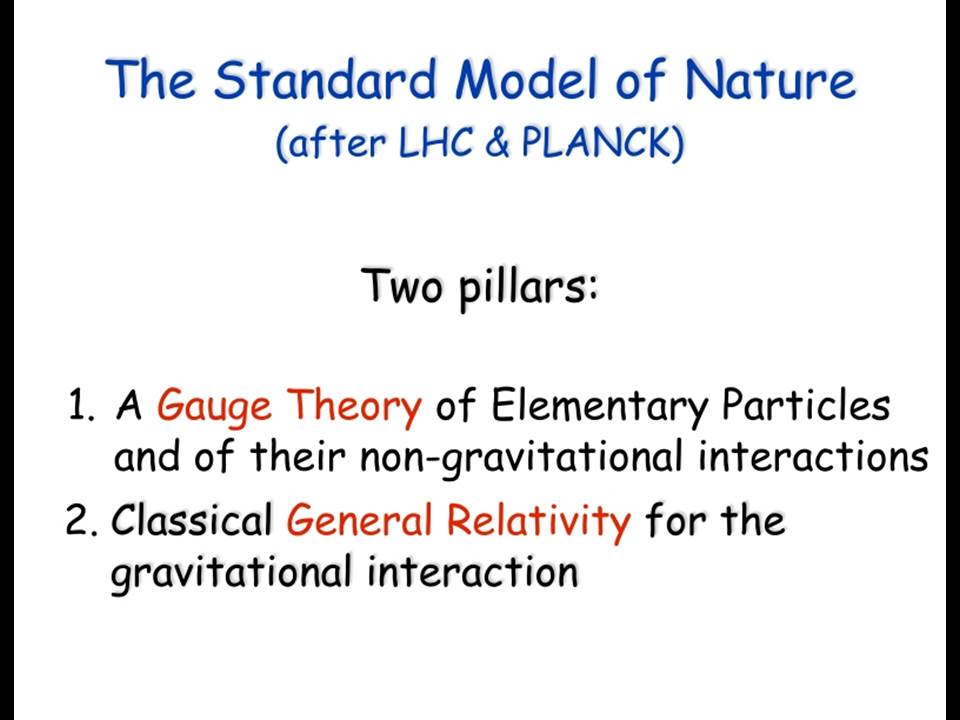 The Standard Model of Nature
(after LHC & PLANCK)

Two pillars:

1. A Gauge Theory of Elementary Particles and of their non-gravitational interactions
2. Classical General Relativity for the gravitational interaction